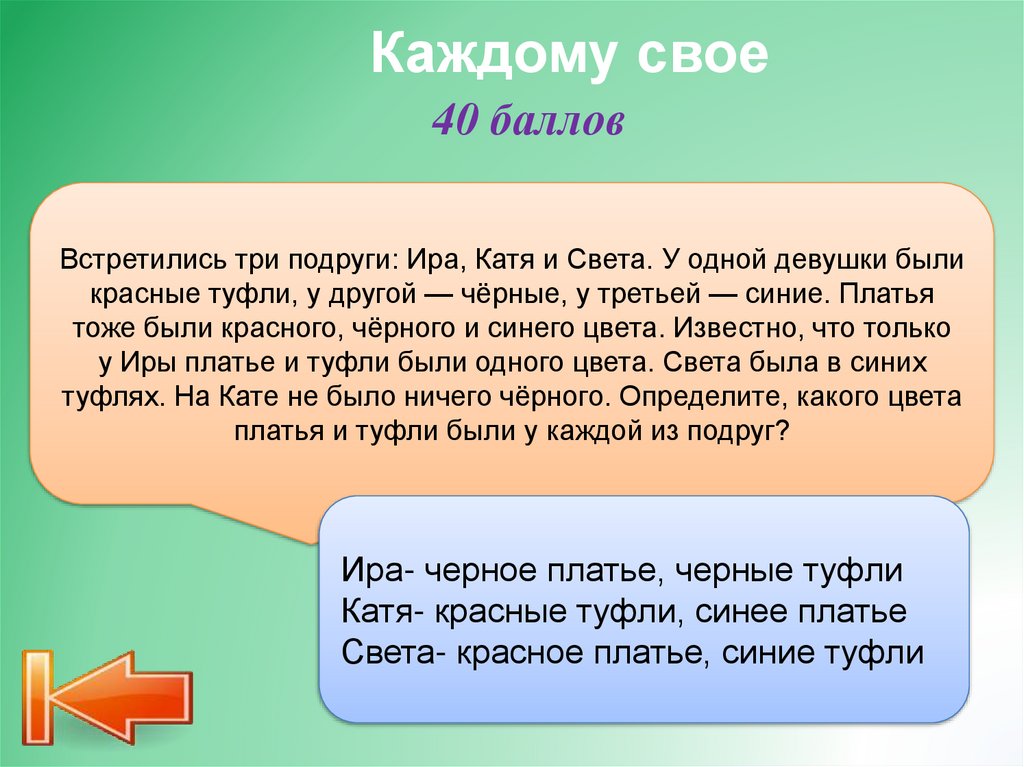 Каждому свое

40 баллов

Встретились три подруги: Ира, Катя и Света. У одной девушки были красные туфли, у другой — чёрные, у третьей — синие. Платья тоже были красного, чёрного и синего цвета. Известно, что только у Иры платье и туфли были одного цвета. Света была в синих туфлях. На Кате не было ничего чёрного. Определите, какого цвета платья и туфли были у каждой из подруг?

Ира- черное платье, черные туфли
Катя- красные туфли, синее платье
Света- красное платье, синие туфли